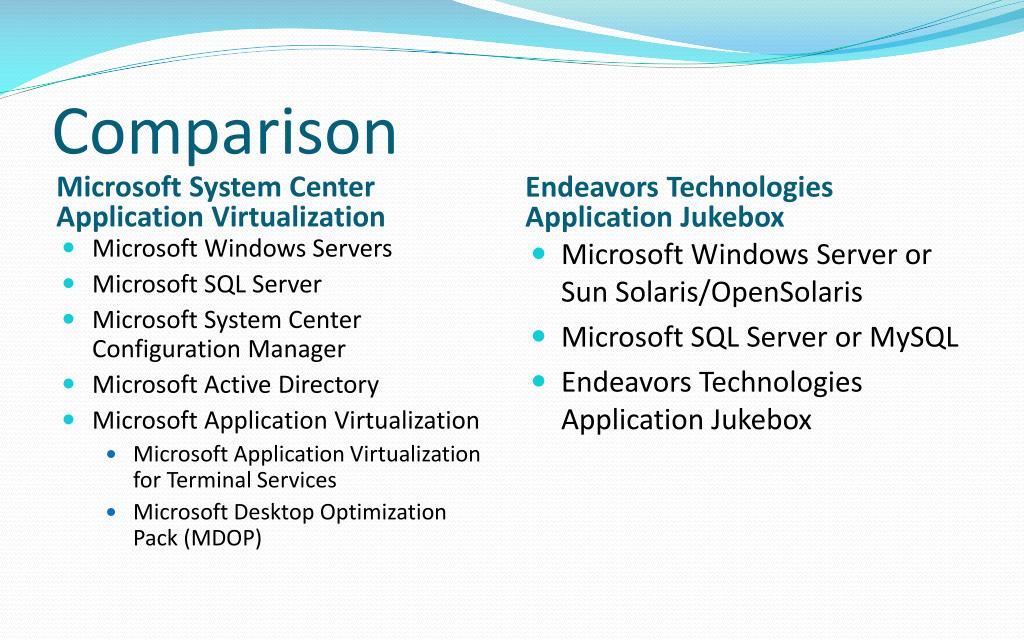 Comparison

Microsoft System Center Application Virtualization

- Microsoft Windows Servers
- Microsoft SQL Server
- Microsoft System Center Configuration Manager
- Microsoft Active Directory
- Microsoft Application Virtualization
  - Microsoft Application Virtualization for Terminal Services
  - Microsoft Desktop Optimization Pack (MDOP)

Endeavors Technologies Application Jukebox

- Microsoft Windows Server or Sun Solaris/OpenSolaris
- Microsoft SQL Server or MySQL
- Endeavors Technologies Application Jukebox